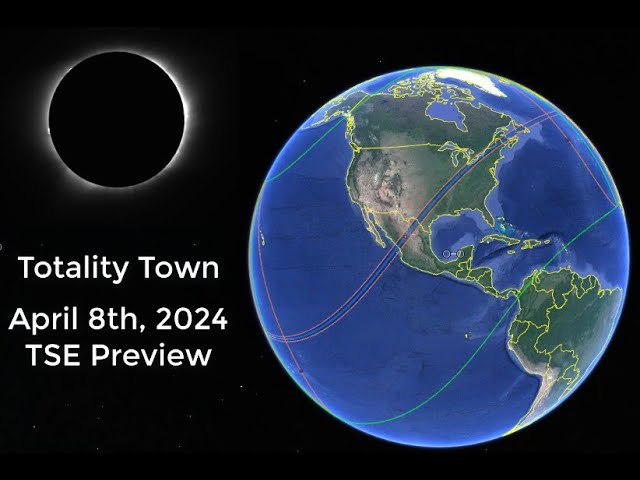 Totality Town

April 8th, 2024
TSE Preview